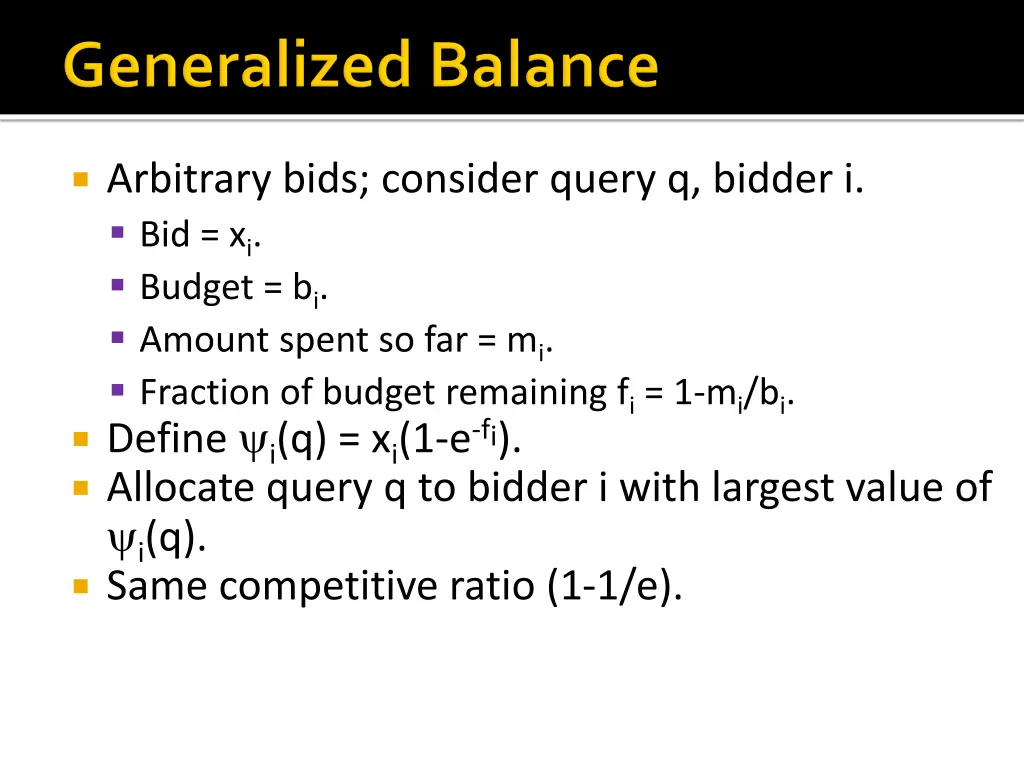 Generalized Balance

Arbitrary bids; consider query q, bidder i.
Bid = $x_i$.
Budget = $b_i$.
Amount spent so far = $m_i$.
Fraction of budget remaining $f_i = 1-m_i/b_i$.
Define $\psi_i(q) = x_i(1-e^{-f_i})$.
Allocate query q to bidder i with largest value of $\psi_i(q)$.
Same competitive ratio (1-1/e).